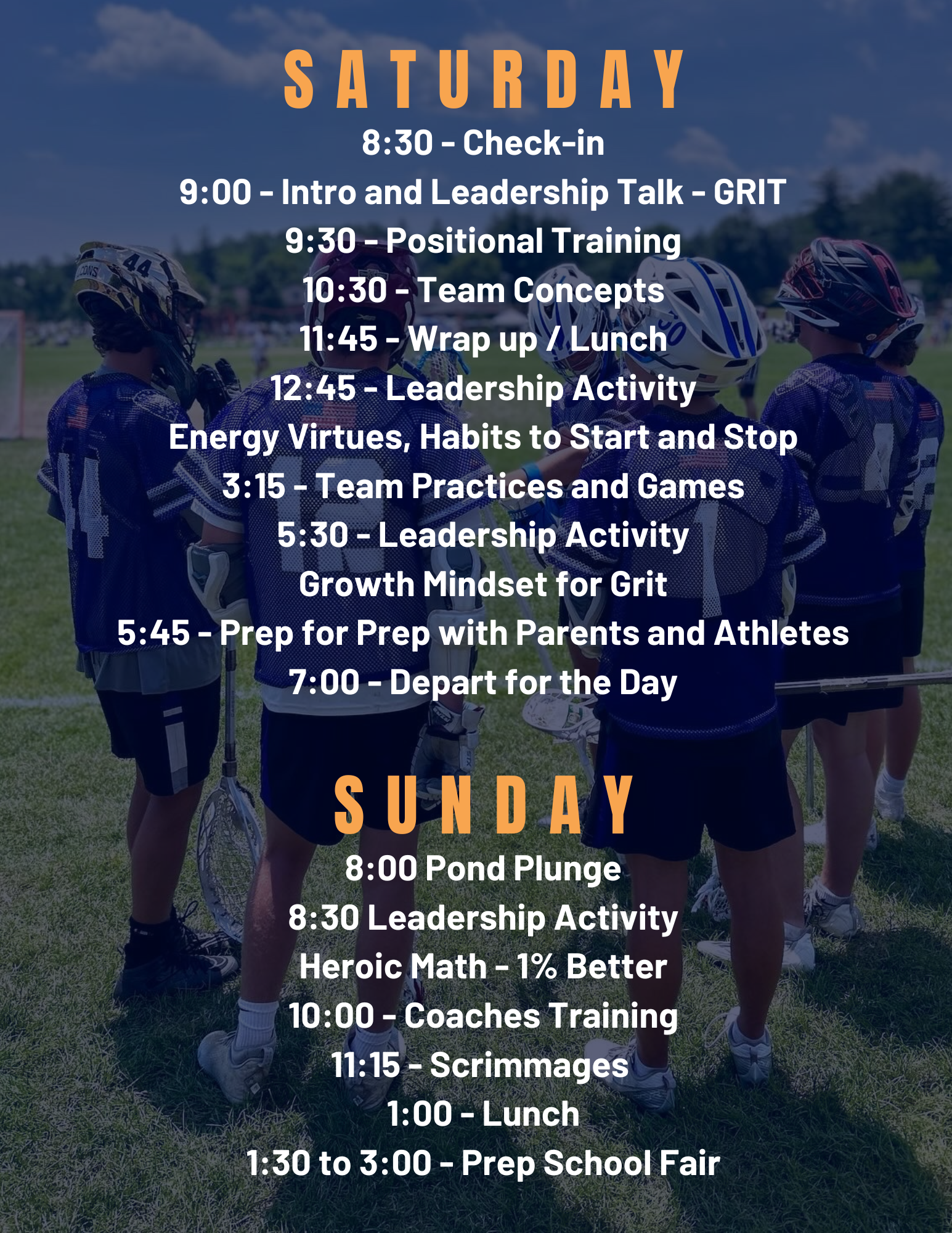 SATURDAY

8:30 - Check-in
9:00 - Intro and Leadership Talk - GRIT
9:30 - Positional Training
10:30 - Team Concepts
11:45 - Wrap up / Lunch
12:45 - Leadership Activity
Energy Virtues, Habits to Start and Stop
3:15 - Team Practices and Games
5:30 - Leadership Activity
Growth Mindset for Grit
5:45 - Prep for Prep with Parents and Athletes
7:00 - Depart for the Day

SUNDAY

8:00 Pond Plunge
8:30 Leadership Activity
Heroic Math - 1% Better
10:00 - Coaches Training
11:15 - Scrimmages
1:00 - Lunch
1:30 to 3:00 - Prep School Fair